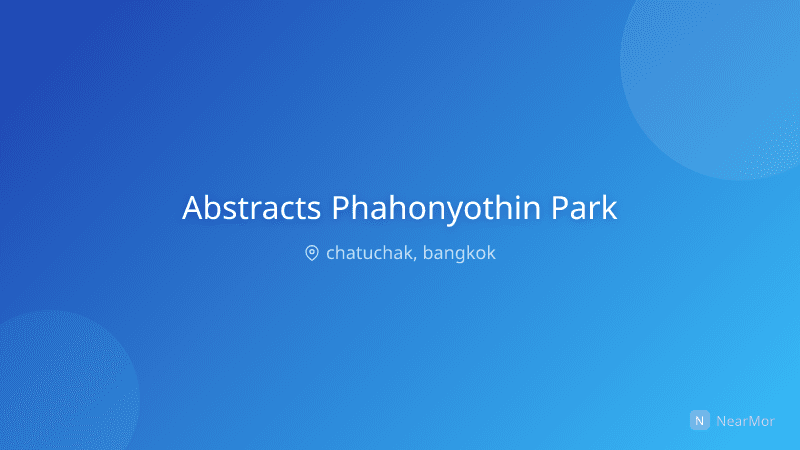 Abstracts Phahonyothin Park

chatuchak, bangkok

N NearMor